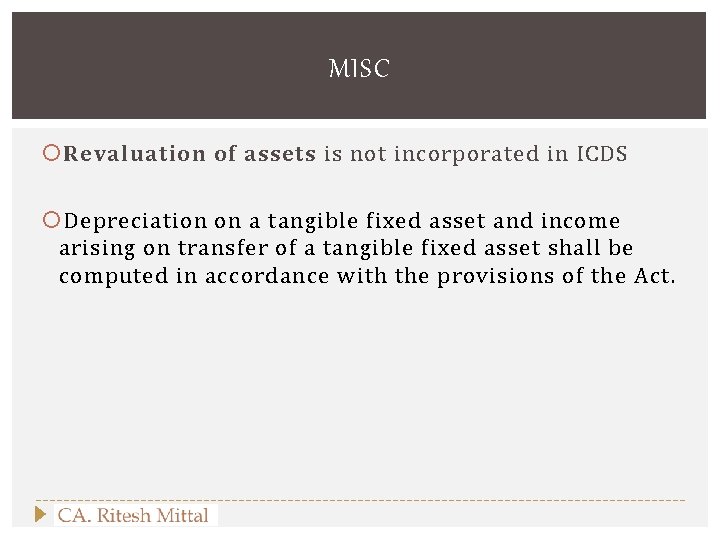 MISC

Revaluation of assets is not incorporated in ICDS

Depreciation on a tangible fixed asset and income arising on transfer of a tangible fixed asset shall be computed in accordance with the provisions of the Act.

CA. Ritesh Mittal